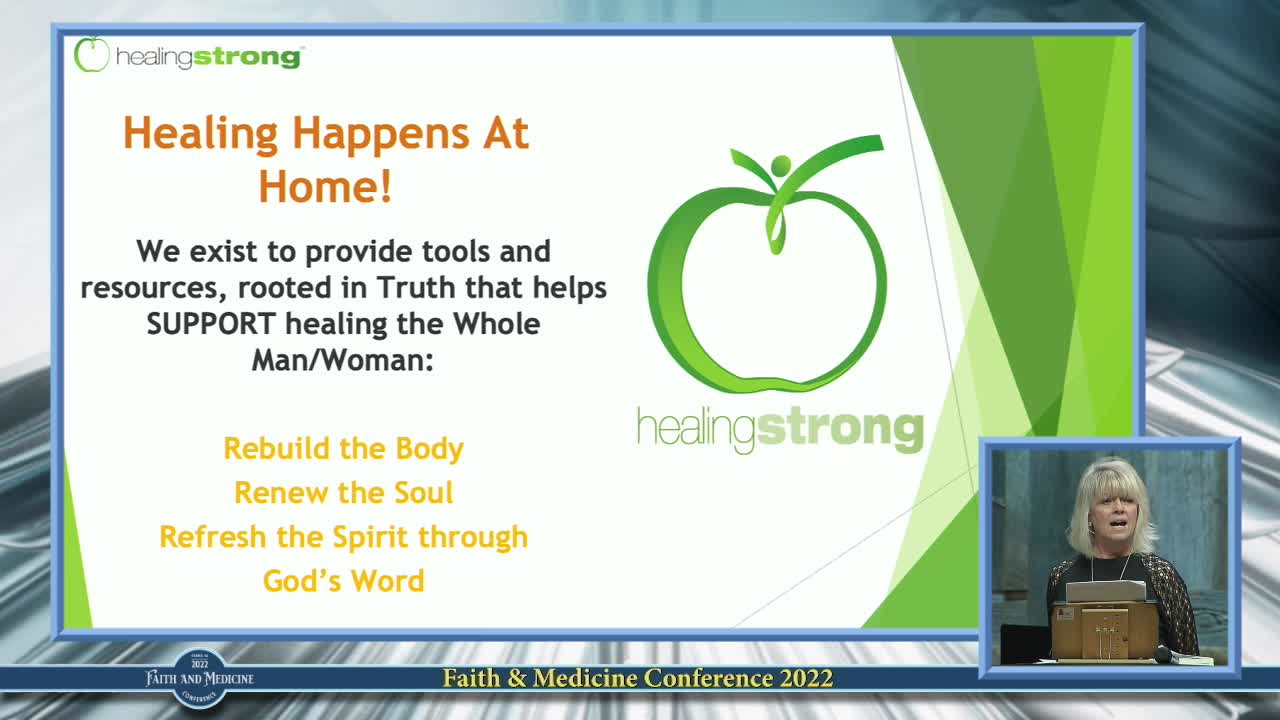 healingstrong

Healing Happens At Home!

We exist to provide tools and resources, rooted in Truth that helps SUPPORT healing the Whole Man/Woman:

Rebuild the Body
Renew the Soul
Refresh the Spirit through God's Word

healingstrong

2022
FAITH AND MEDICINE
CONFERENCE

Faith & Medicine Conference 2022